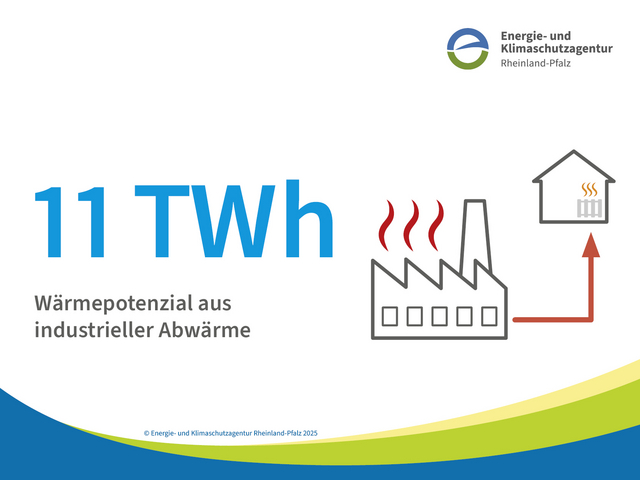 Energie- und Klimaschutzagentur Rheinland-Pfalz

11 TWh

Wärmepotenzial aus industrieller Abwärme

© Energie- und Klimaschutzagentur Rheinland-Pfalz 2025